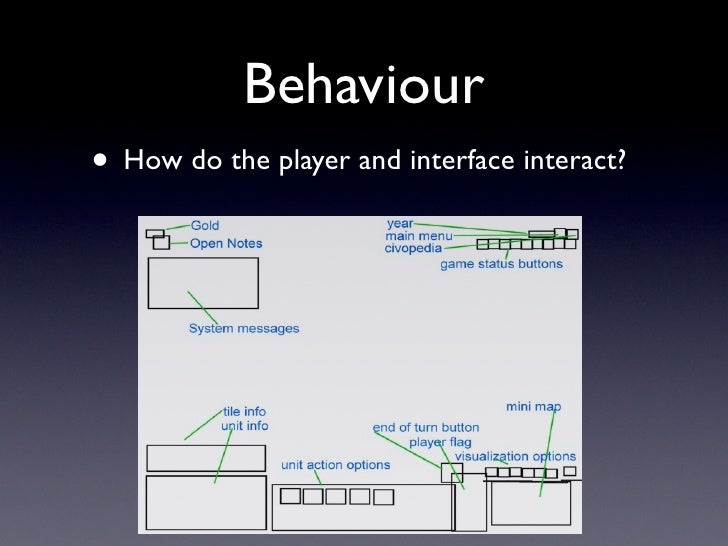 Behaviour

• How do the player and interface interact?

Gold
Open Notes
System messages
year
main menu
civopedia
game status buttons
tile info
unit info
unit action options
end of turn button
player flag
visualization options
mini map